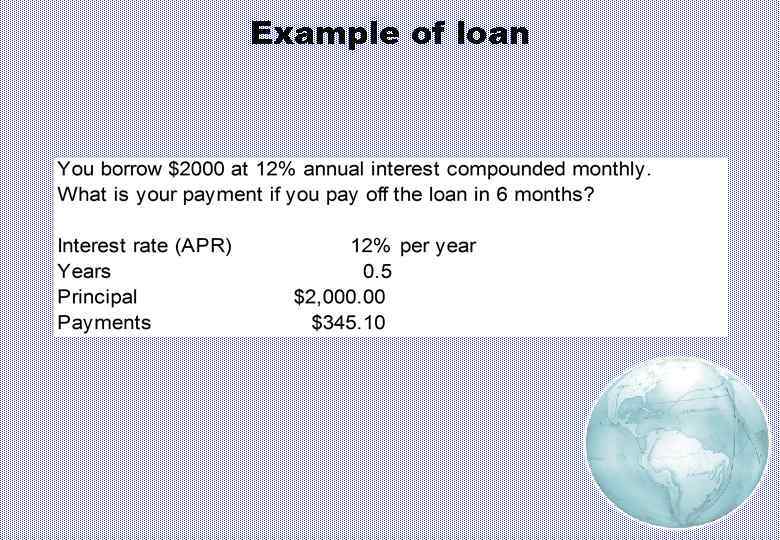 Example of loan

You borrow \$2000 at 12% annual interest compounded monthly. What is your payment if you pay off the loan in 6 months?

| | | |
|---|---|---|
| Interest rate (APR) | 12% | per year |
| Years | 0.5 | |
| Principal | \$2,000.00 | |
| Payments | \$345.10 | |